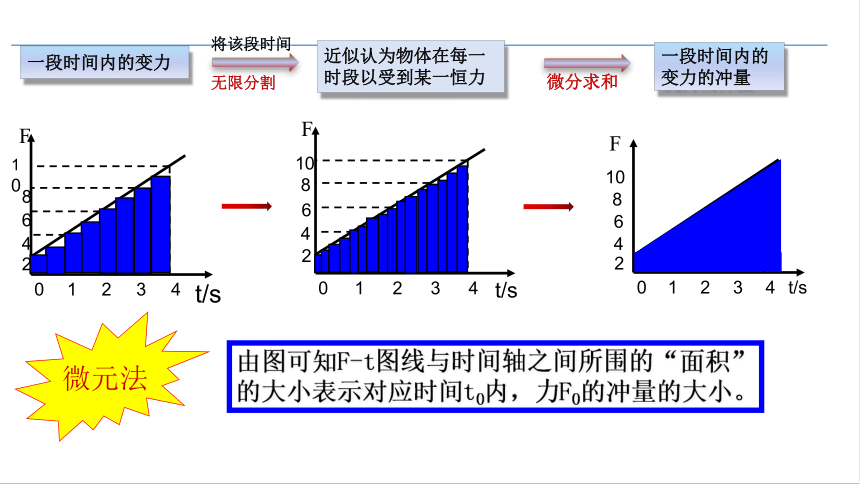 一段时间内的变力

将该段时间
无限分割

近似认为物体在每一时段以受到某一恒力

微分求和

一段时间内的变力的冲量

F
1
0
8
6
4
2
0 1 2 3 4 t/s

F
10
8
6
4
2
0 1 2 3 4 t/s

F
10
8
6
4
2
0 1 2 3 4 t/s

微元法

由图可知F-t图线与时间轴之间所围的“面积”的大小表示对应时间$t_0$内，力$F_0$的冲量的大小。